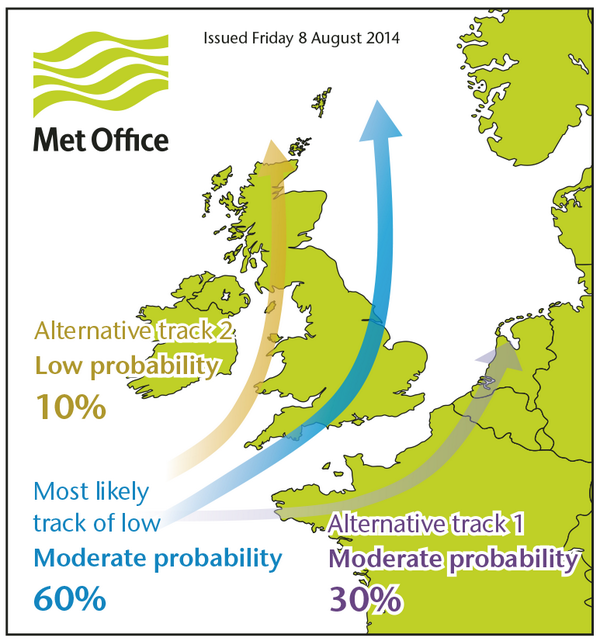 Issued Friday 8 August 2014

Met Office

Alternative track 2
Low probability
10%

Most likely track of low
Moderate probability
60%

Alternative track 1
Moderate probability
30%